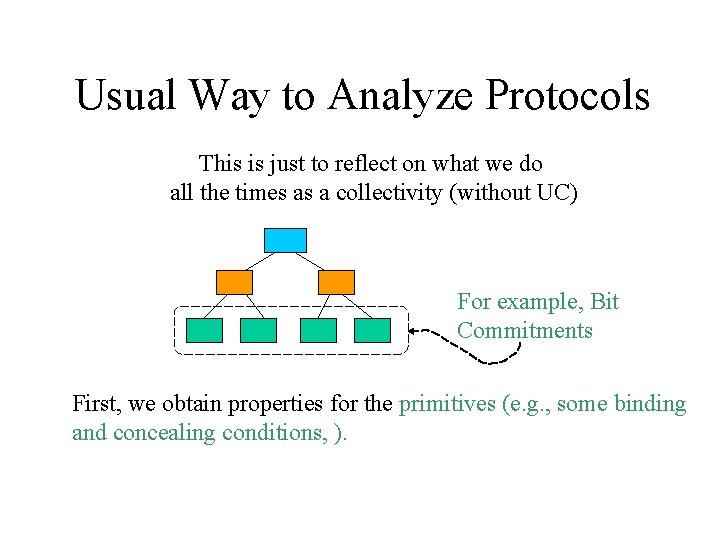 Usual Way to Analyze Protocols

This is just to reflect on what we do all the times as a collectivity (without UC)

For example, Bit Commitments

First, we obtain properties for the primitives (e.g., some binding and concealing conditions, ).